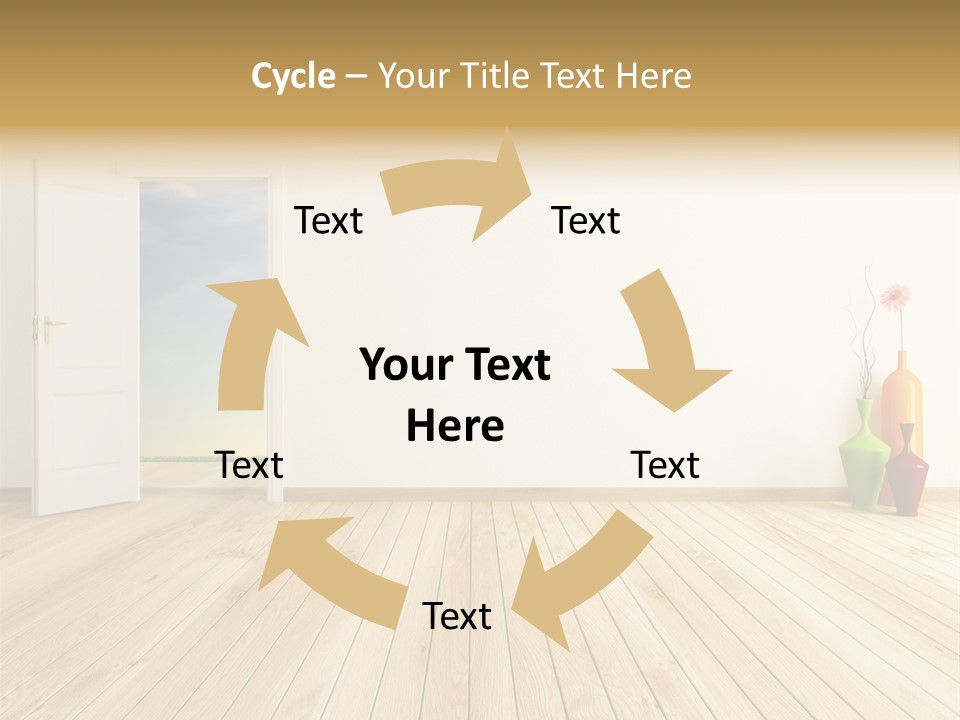 Cycle – Your Title Text Here

Text

Text

Your Text Here

Text

Text

Text